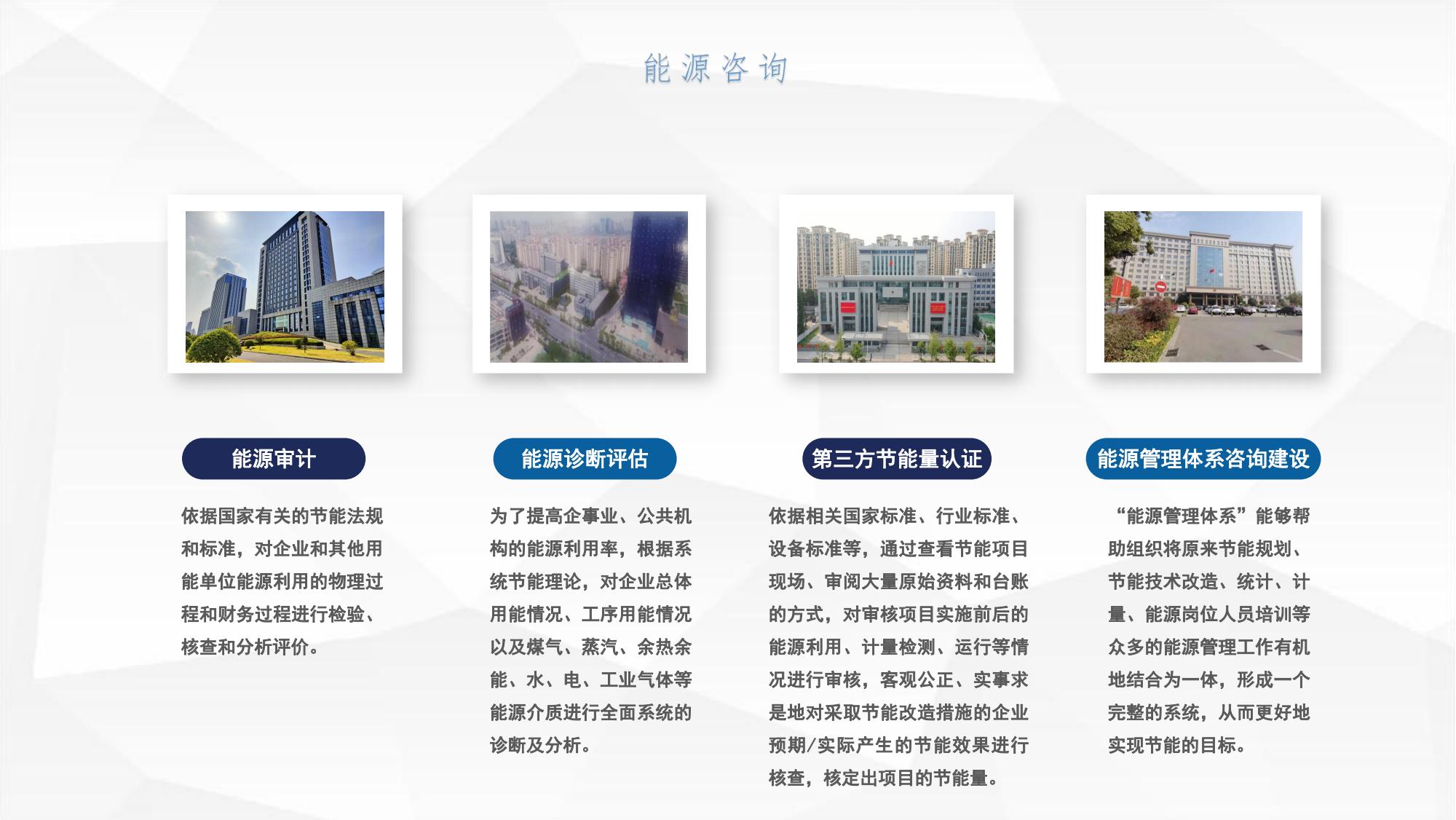 能源咨询

能源审计

依据国家有关的节能法规和标准，对企业和其他用能单位能源利用的物理过程和财务过程进行检验、核查和分析评价。

能源诊断评估

为了提高企事业、公共机构的能源利用率，根据系统节能理论，对企业总体用能情况、工序用能情况以及煤气、蒸汽、余热余能、水、电、工业气体等能源介质进行全面系统的诊断及分析。

第三方节能量认证

依据相关国家标准、行业标准、设备标准等，通过查看节能项目现场、审阅大量原始资料和台账的方式，对审核项目实施前后的能源利用、计量检测、运行等情况进行审核，客观公正、实事求是地对采取节能改造措施的企业预期/实际产生的节能效果进行核查，核定出项目的节能量。

能源管理体系咨询建设

“能源管理体系”能够帮助组织将原来节能规划、节能技术改造、统计、计量、能源岗位人员培训等众多的能源管理工作有机地结合为一体，形成一个完整的系统，从而更好地实现节能的目标。